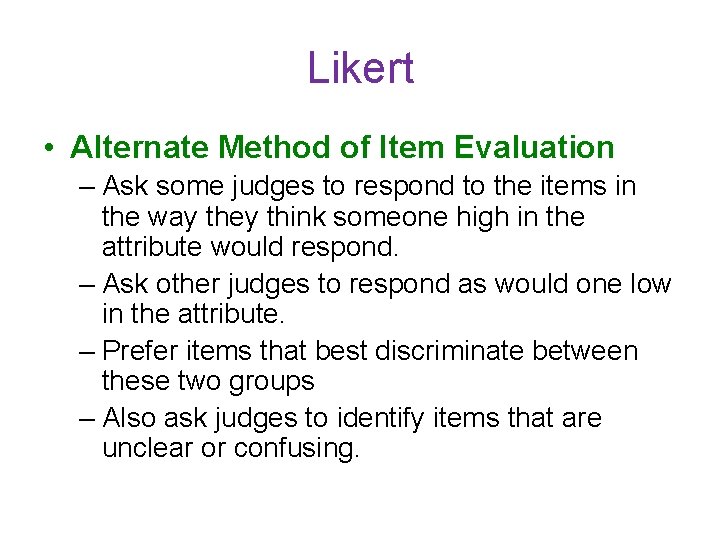 Likert

• Alternate Method of Item Evaluation

– Ask some judges to respond to the items in the way they think someone high in the attribute would respond.

– Ask other judges to respond as would one low in the attribute.

– Prefer items that best discriminate between these two groups

– Also ask judges to identify items that are unclear or confusing.